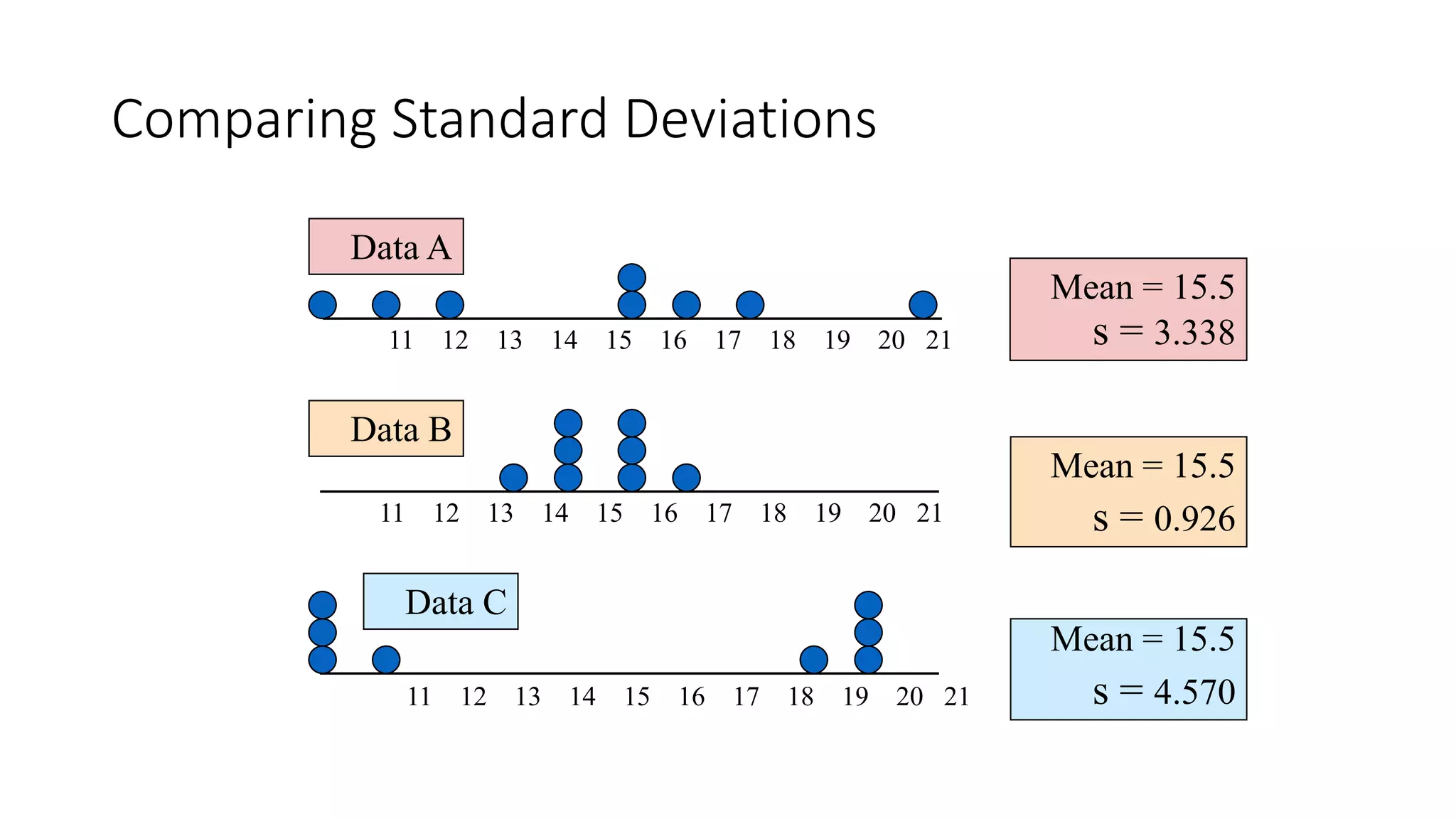 Comparing Standard Deviations

Data A

11 12 13 14 15 16 17 18 19 20 21

Mean = 15.5
s = 3.338

Data B

11 12 13 14 15 16 17 18 19 20 21

Mean = 15.5
s = 0.926

Data C

11 12 13 14 15 16 17 18 19 20 21

Mean = 15.5
s = 4.570